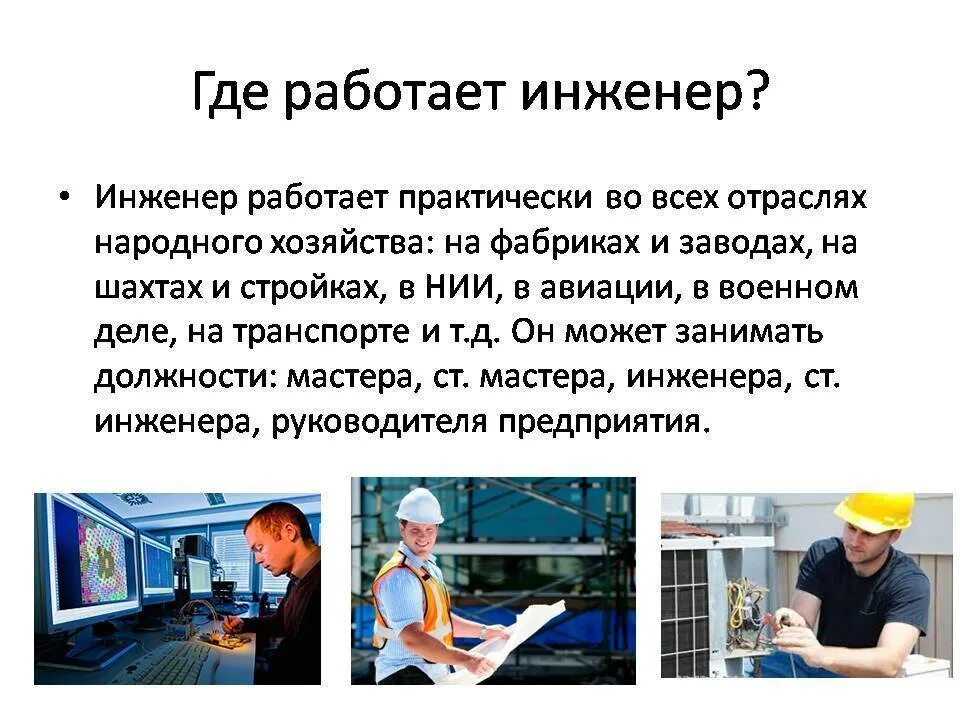 Где работает инженер?

• Инженер работает практически во всех отраслях народного хозяйства: на фабриках и заводах, на шахтах и стройках, в НИИ, в авиации, в военном деле, на транспорте и т.д. Он может занимать должности: мастера, ст. мастера, инженера, ст. инженера, руководителя предприятия.